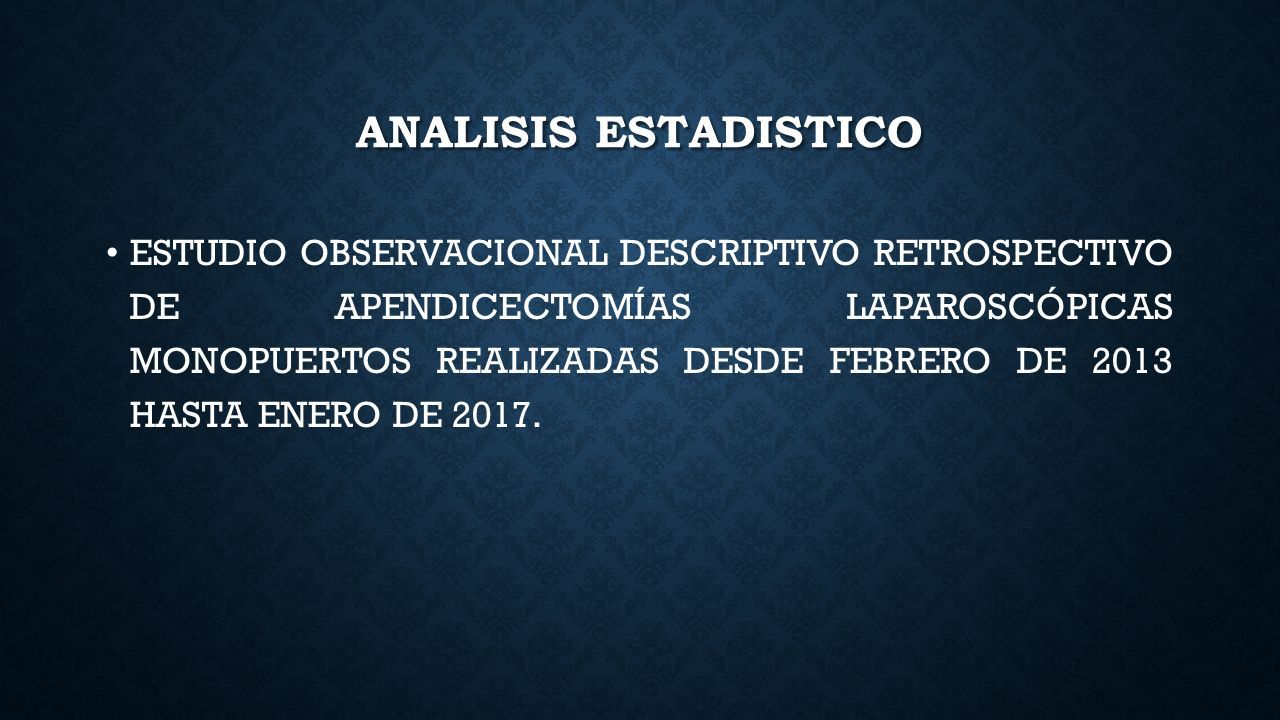 ANALISIS ESTADISTICO

• ESTUDIO OBSERVACIONAL DESCRIPTIVO RETROSPECTIVO DE APENDICECTOMÍAS LAPAROSCÓPICAS MONOPUERTOS REALIZADAS DESDE FEBRERO DE 2013 HASTA ENERO DE 2017.